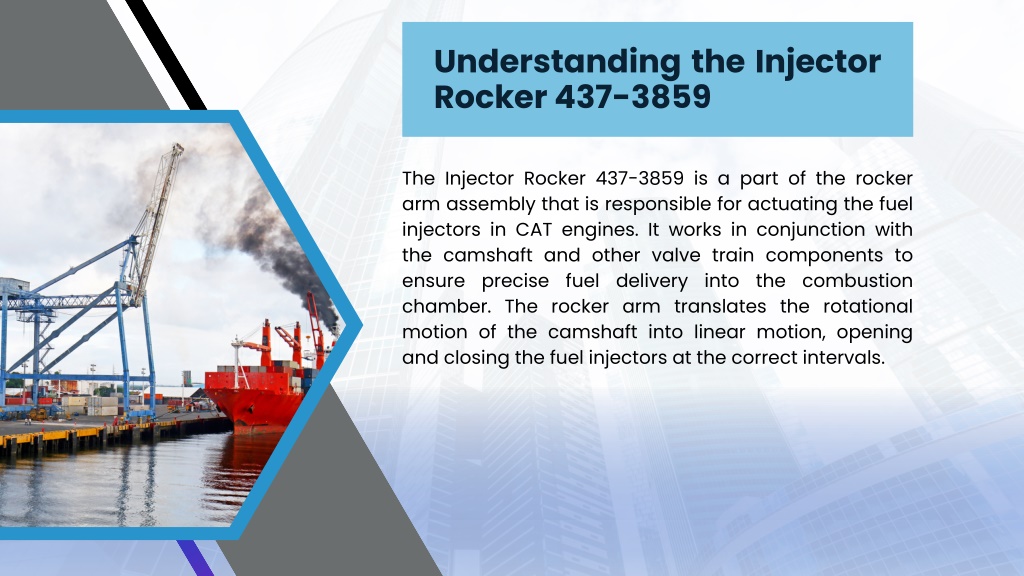 Understanding the Injector Rocker 437-3859

The Injector Rocker 437-3859 is a part of the rocker arm assembly that is responsible for actuating the fuel injectors in CAT engines. It works in conjunction with the camshaft and other valve train components to ensure precise fuel delivery into the combustion chamber. The rocker arm translates the rotational motion of the camshaft into linear motion, opening and closing the fuel injectors at the correct intervals.